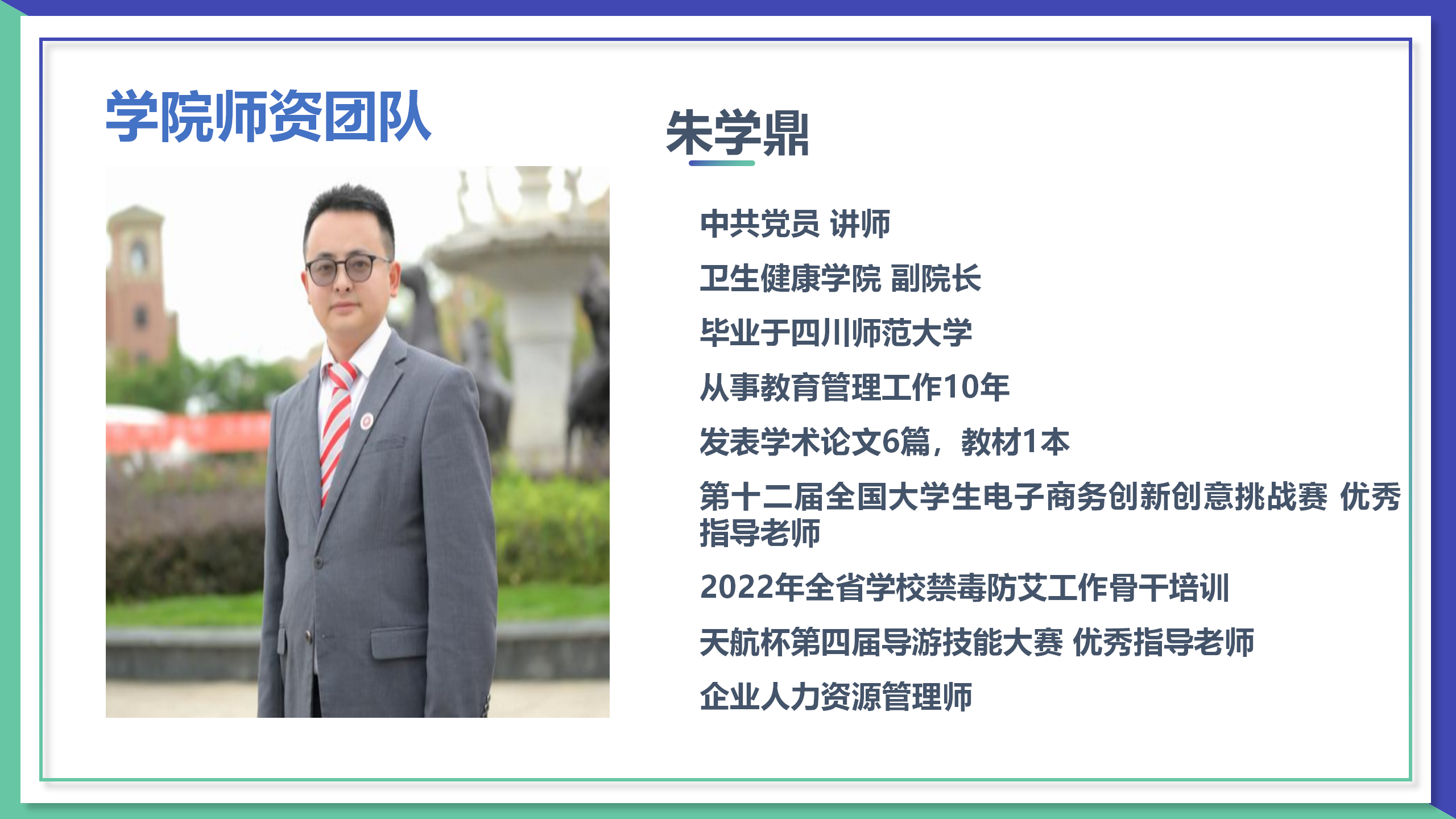 学院师资团队

朱学鼎

中共党员 讲师

卫生健康学院 副院长

毕业于四川师范大学

从事教育管理工作10年

发表学术论文6篇，教材1本

第十二届全国大学生电子商务创新创意挑战赛 优秀指导老师

2022年全省学校禁毒防艾工作骨干培训

天航杯第四届导游技能大赛 优秀指导老师

企业人力资源管理师